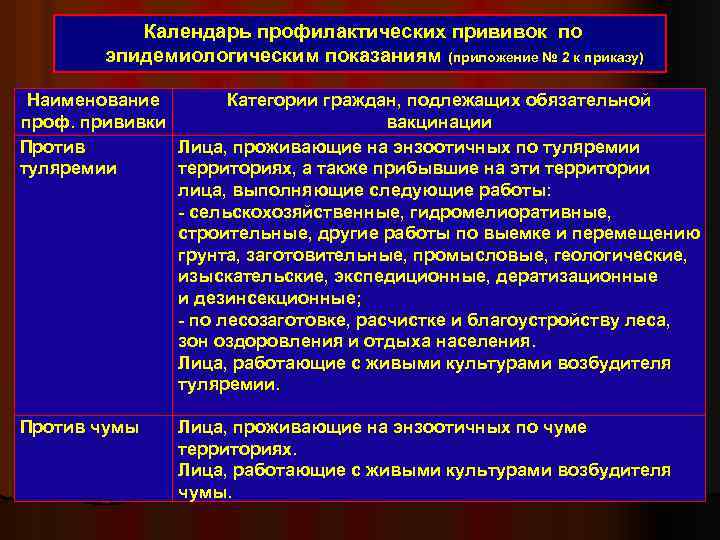 Календарь профилактических прививок по эпидемиологическим показаниям (приложение № 2 к приказу)

| Наименование проф. прививки | Категории граждан, подлежащих обязательной вакцинации |
|---|---|
| Против туляремии | Лица, проживающие на энзоотичных по туляремии территориях, а также прибывшие на эти территории лица, выполняющие следующие работы: - сельскохозяйственные, гидромелиоративные, строительные, другие работы по выемке и перемещению грунта, заготовительные, промысловые, геологические, изыскательские, экспедиционные, дератизационные и дезинсекционные; - по лесозаготовке, расчистке и благоустройству леса, зон оздоровления и отдыха населения. Лица, работающие с живыми культурами возбудителя туляремии. |
| Против чумы | Лица, проживающие на энзоотичных по чуме территориях. Лица, работающие с живыми культурами возбудителя чумы. |